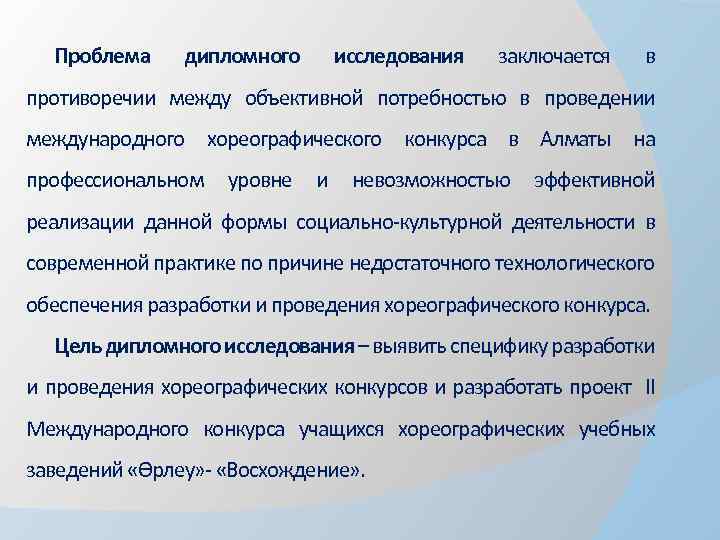 Проблема дипломного исследования заключается в противоречии между объективной потребностью в проведении международного хореографического конкурса в Алматы на профессиональном уровне и невозможностью эффективной реализации данной формы социально-культурной деятельности в современной практике по причине недостаточного технологического обеспечения разработки и проведения хореографического конкурса.

Цель дипломного исследования – выявить специфику разработки и проведения хореографических конкурсов и разработать проект II Международного конкурса учащихся хореографических учебных заведений «Өрлеу»- «Восхождение».